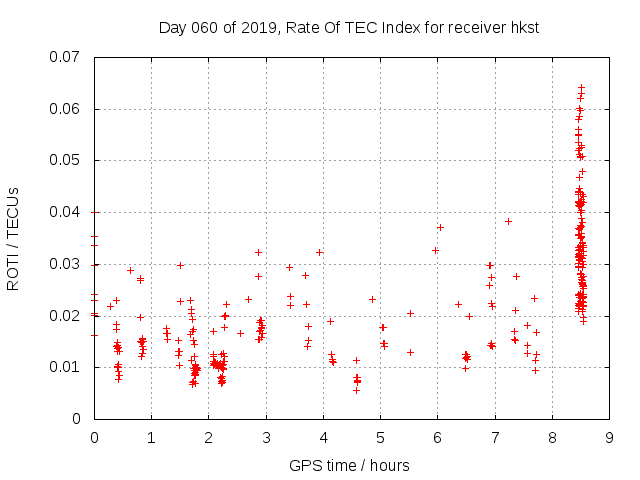 Day 060 of 2019, Rate Of TEC Index for receiver hkst

ROTI / TECUs

0.07
0.06
0.05
0.04
0.03
0.02
0.01
0

0 1 2 3 4 5 6 7 8 9

GPS time / hours